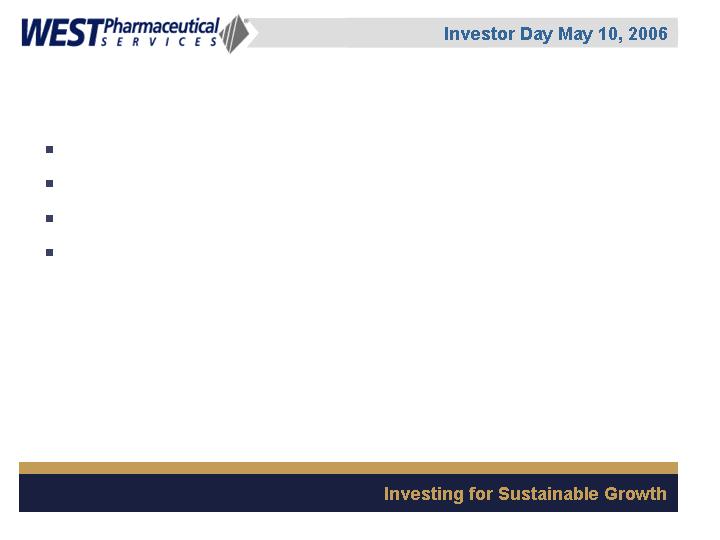 WEST Pharmaceutical SERVICES

Investor Day May 10, 2006

Investing for Sustainable Growth